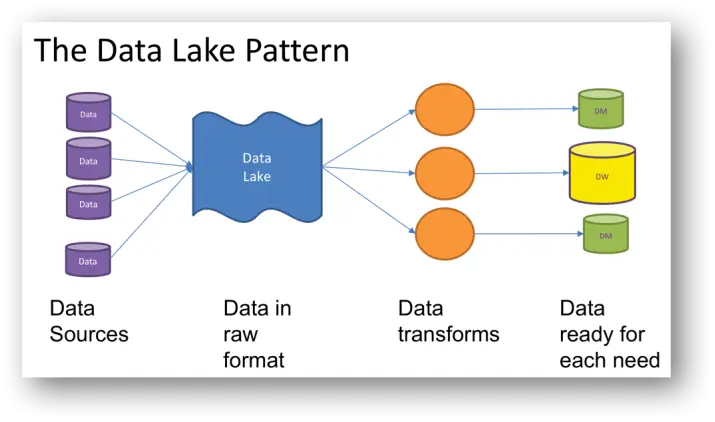 The Data Lake Pattern

Data

Data

Data

Data

Data Lake

DM

DW

DM

Data Sources

Data in raw format

Data transforms

Data ready for each need